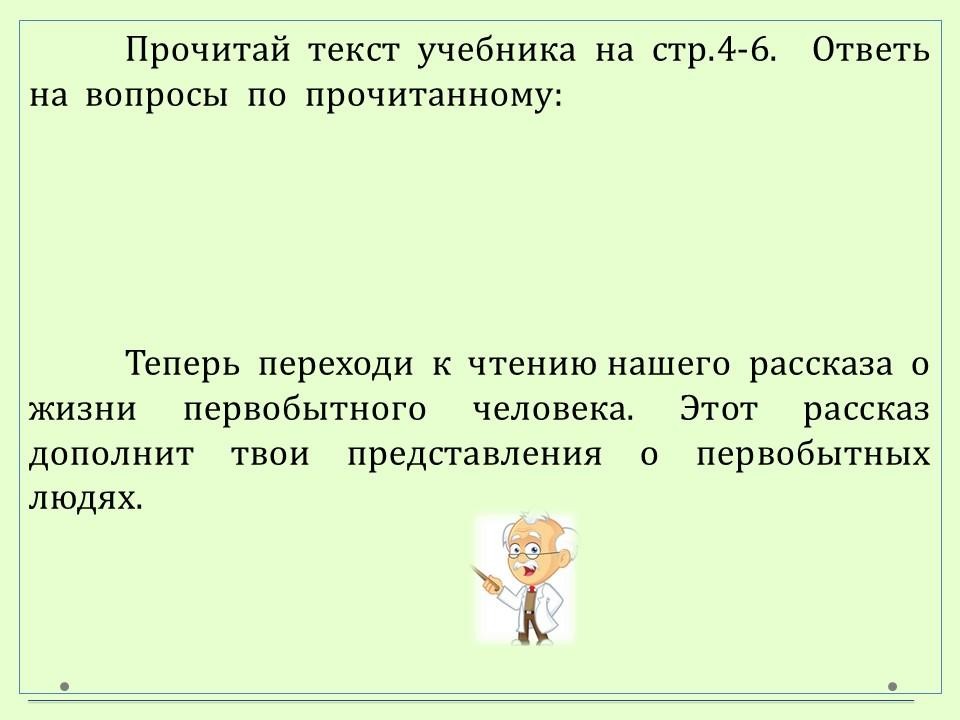 Прочитай текст учебника на стр.4-6. Ответь на вопросы по прочитанному:

Теперь переходи к чтению нашего рассказа о жизни первобытного человека. Этот рассказ дополнит твои представления о первобытных людях.